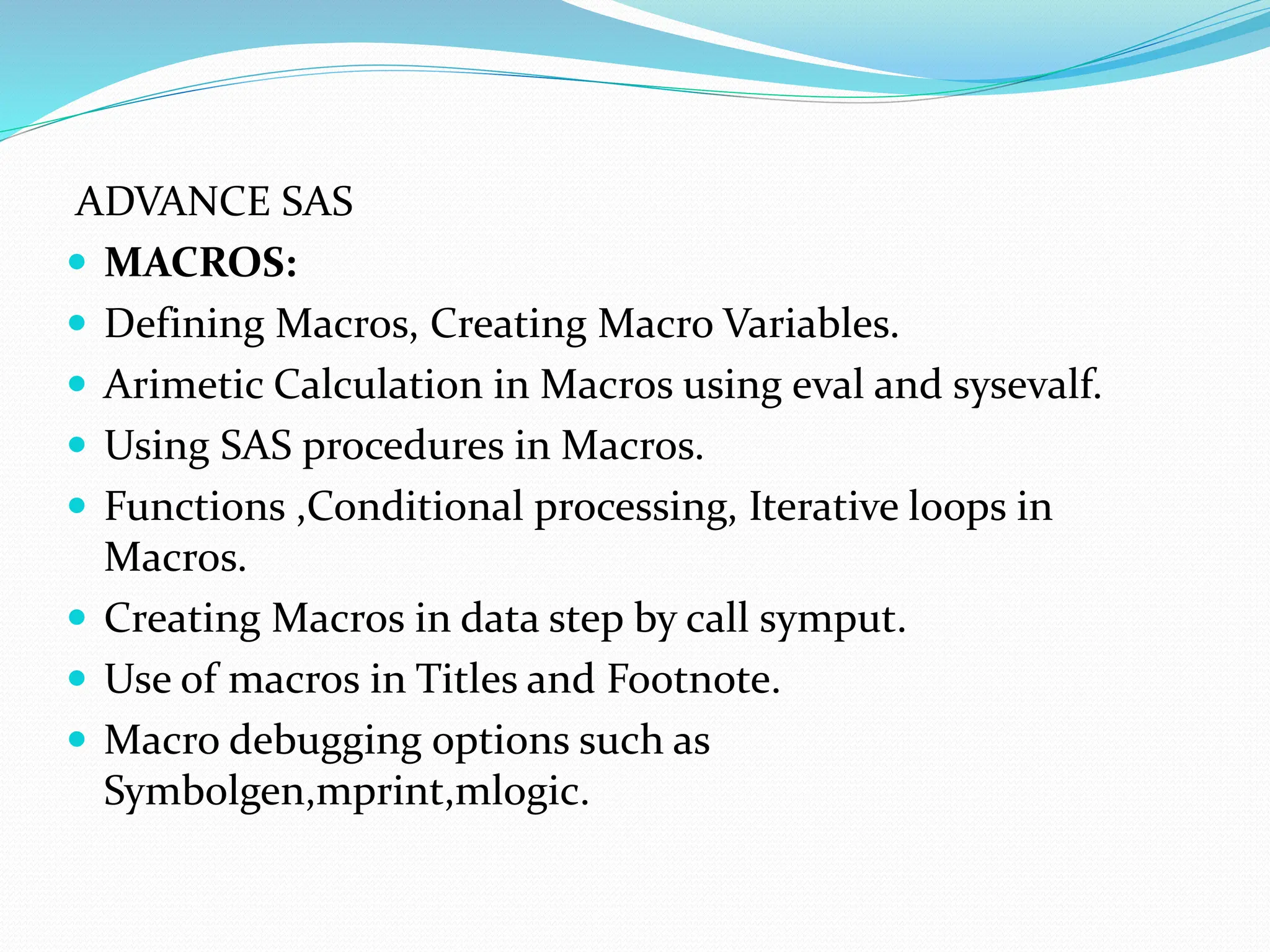 ADVANCE SAS

- MACROS:
- Defining Macros, Creating Macro Variables.
- Arimetic Calculation in Macros using eval and sysevalf.
- Using SAS procedures in Macros.
- Functions ,Conditional processing, Iterative loops in Macros.
- Creating Macros in data step by call symput.
- Use of macros in Titles and Footnote.
- Macro debugging options such as Symbolgen,mprint,mlogic.